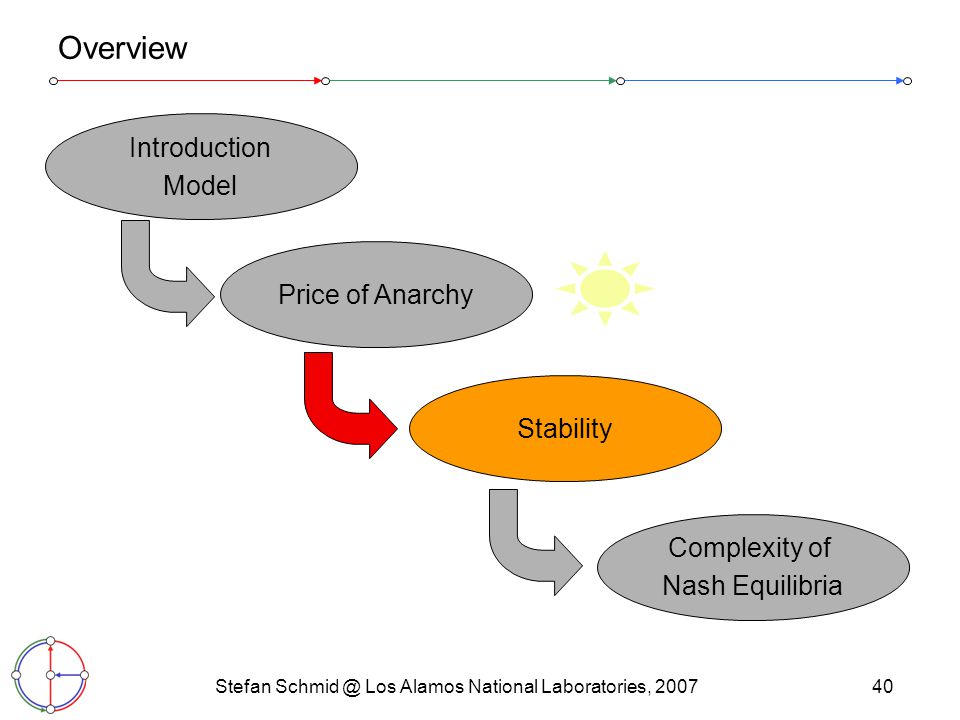 Overview

Introduction
Model

Price of Anarchy

Stability

Complexity of
Nash Equilibria

Stefan Schmid @ Los Alamos National Laboratories, 2007

40